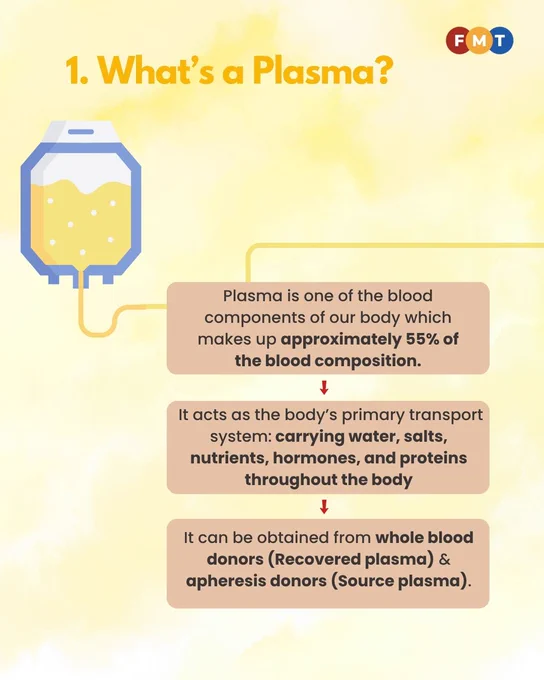 FMT

1. What's a Plasma?

Plasma is one of the blood components of our body which makes up approximately 55% of the blood composition.

It acts as the body's primary transport system: carrying water, salts, nutrients, hormones, and proteins throughout the body

It can be obtained from whole blood donors (Recovered plasma) & apheresis donors (Source plasma).